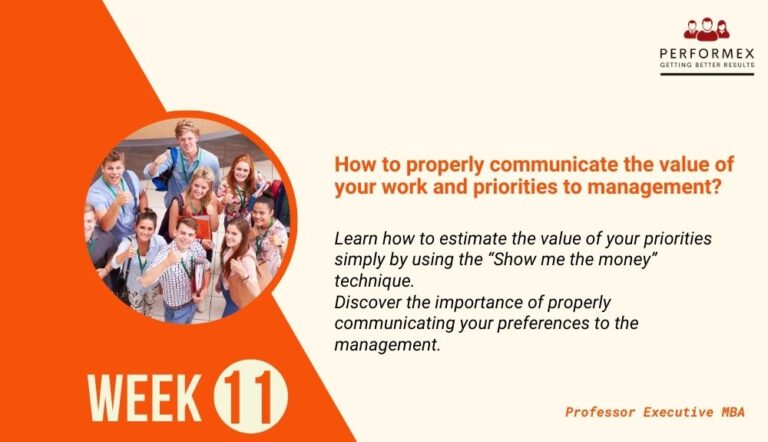 PERFORMEX
GETTING BETTER RESULTS

How to properly communicate the value of your work and priorities to management?

Learn how to estimate the value of your priorities simply by using the "Show me the money" technique.
Discover the importance of properly communicating your preferences to the management.

WEEK 11

Professor Executive MBA